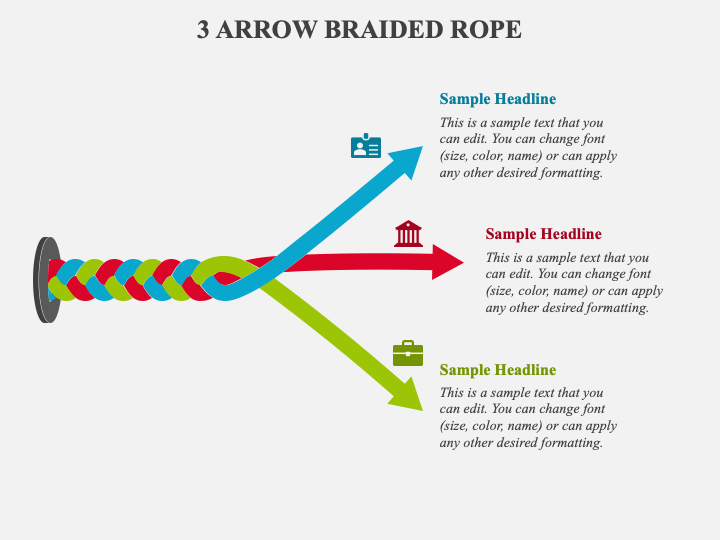 3 ARROW BRAIDED ROPE

Sample Headline

This is a sample text that you can edit. You can change font (size, color, name) or can apply any other desired formatting.

Sample Headline

This is a sample text that you can edit. You can change font (size, color, name) or can apply any other desired formatting.

Sample Headline

This is a sample text that you can edit. You can change font (size, color, name) or can apply any other desired formatting.